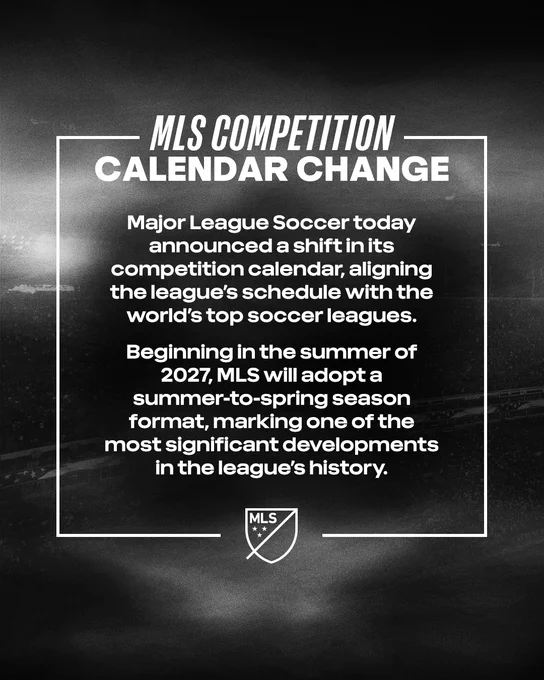 MLS COMPETITION
CALENDAR CHANGE

Major League Soccer today announced a shift in its competition calendar, aligning the league's schedule with the world's top soccer leagues.

Beginning in the summer of 2027, MLS will adopt a summer-to-spring season format, marking one of the most significant developments in the league's history.

MLS